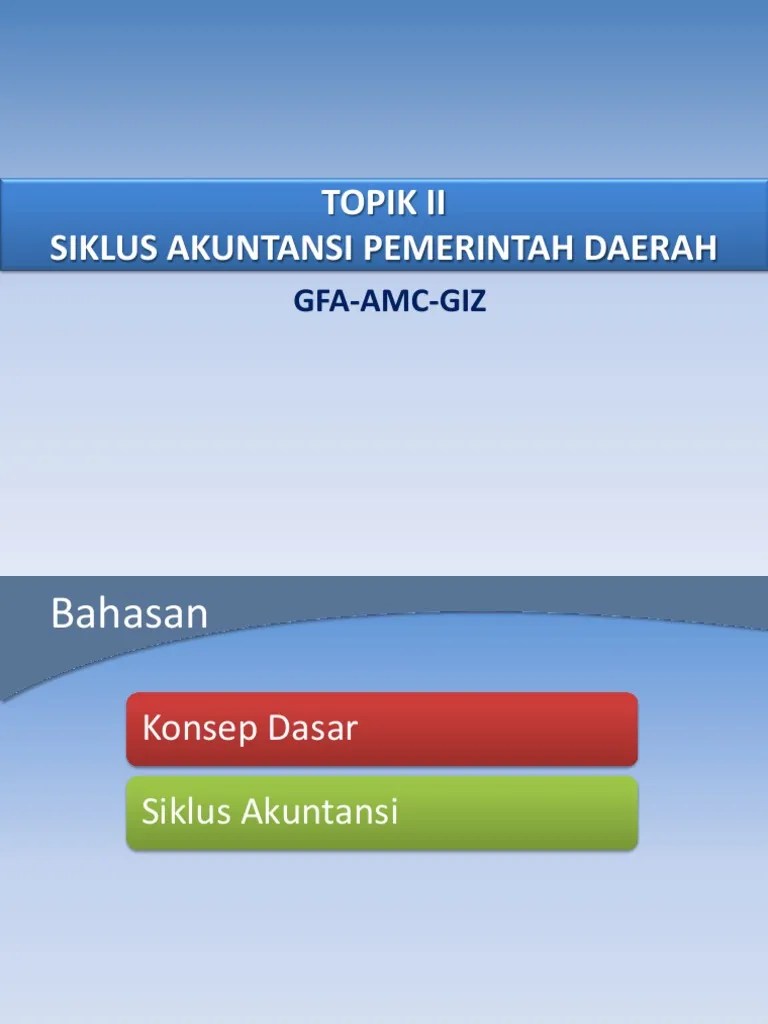 TOPIK II
SIKLUS AKUNTANSI PEMERINTAH DAERAH

GFA-AMC-GIZ

Bahasan

Konsep Dasar

Siklus Akuntansi